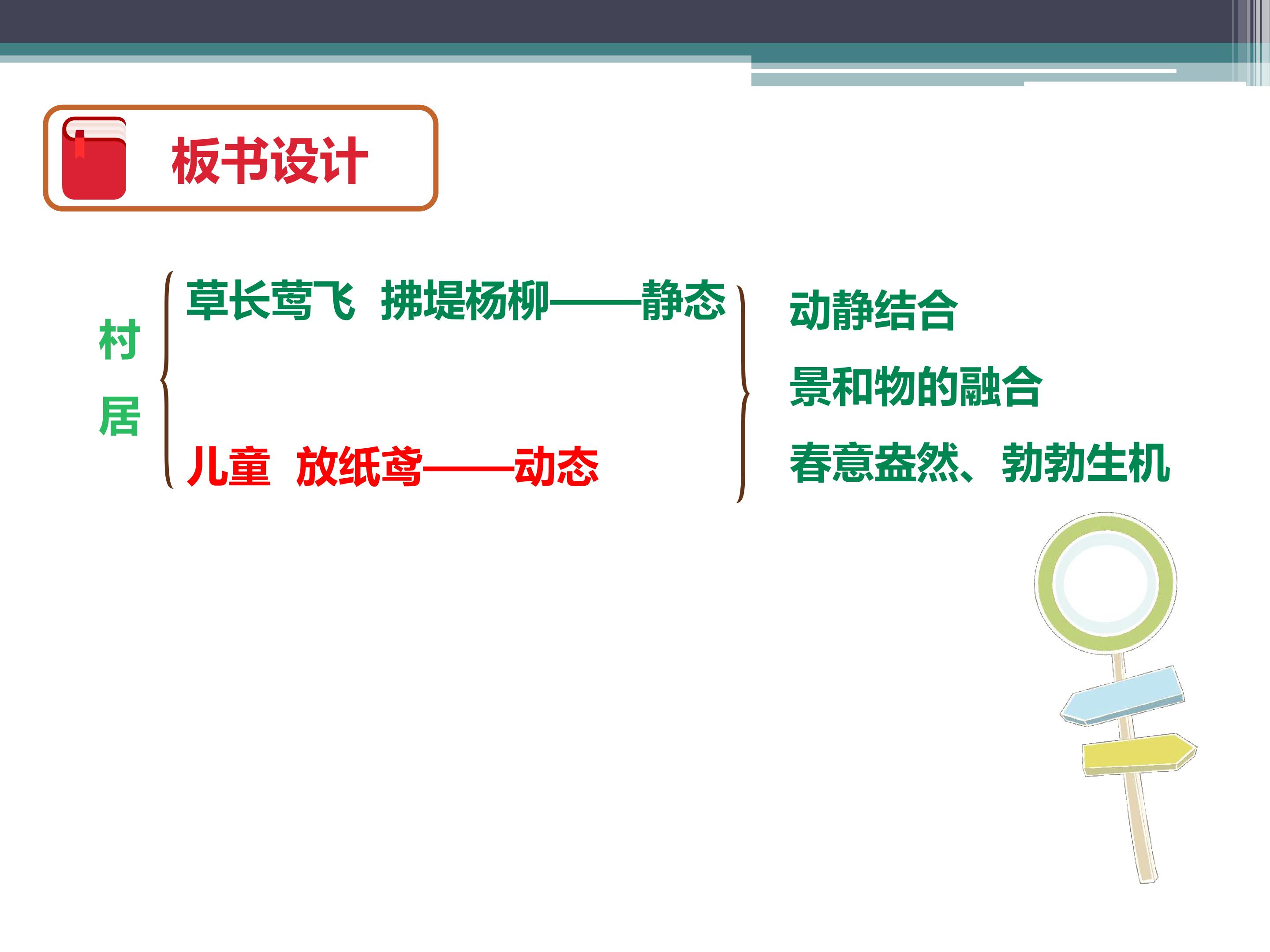 板书设计

村
居

草长莺飞 拂堤杨柳——静态

儿童 放纸鸢——动态

动静结合

景和物的融合

春意盎然、勃勃生机